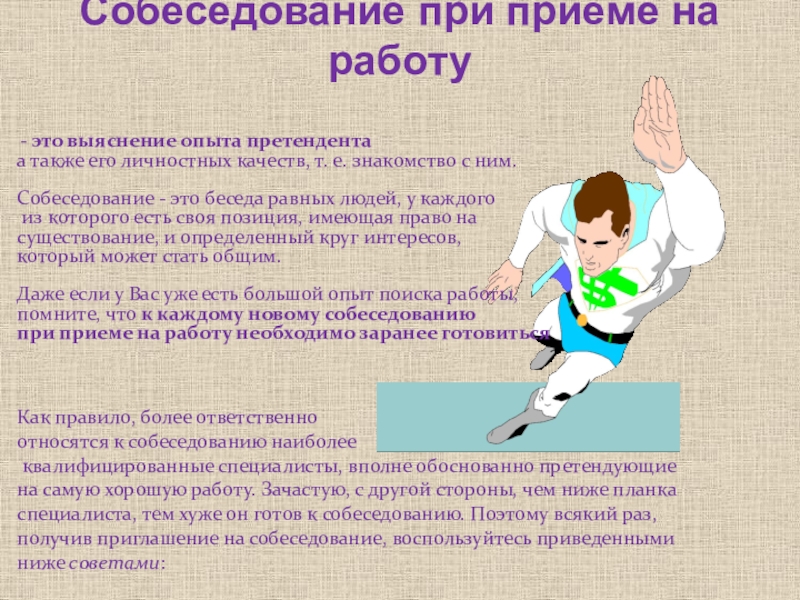 Собеседование при приеме на работу

- это выяснение опыта претендента а также его личностных качеств, т. е. знакомство с ним.

Собеседование - это беседа равных людей, у каждого из которого есть своя позиция, имеющая право на существование, и определенный круг интересов, который может стать общим.

Даже если у Вас уже есть большой опыт поиска работы, помните, что к каждому новому собеседованию при приеме на работу необходимо заранее готовиться

Как правило, более ответственно относятся к собеседованию наиболее квалифицированные специалисты, вполне обоснованно претендующие на самую хорошую работу. Зачастую, с другой стороны, чем ниже планка специалиста, тем хуже он готов к собеседованию. Поэтому всякий раз, получив приглашение на собеседование, воспользуйтесь приведенными ниже советами: